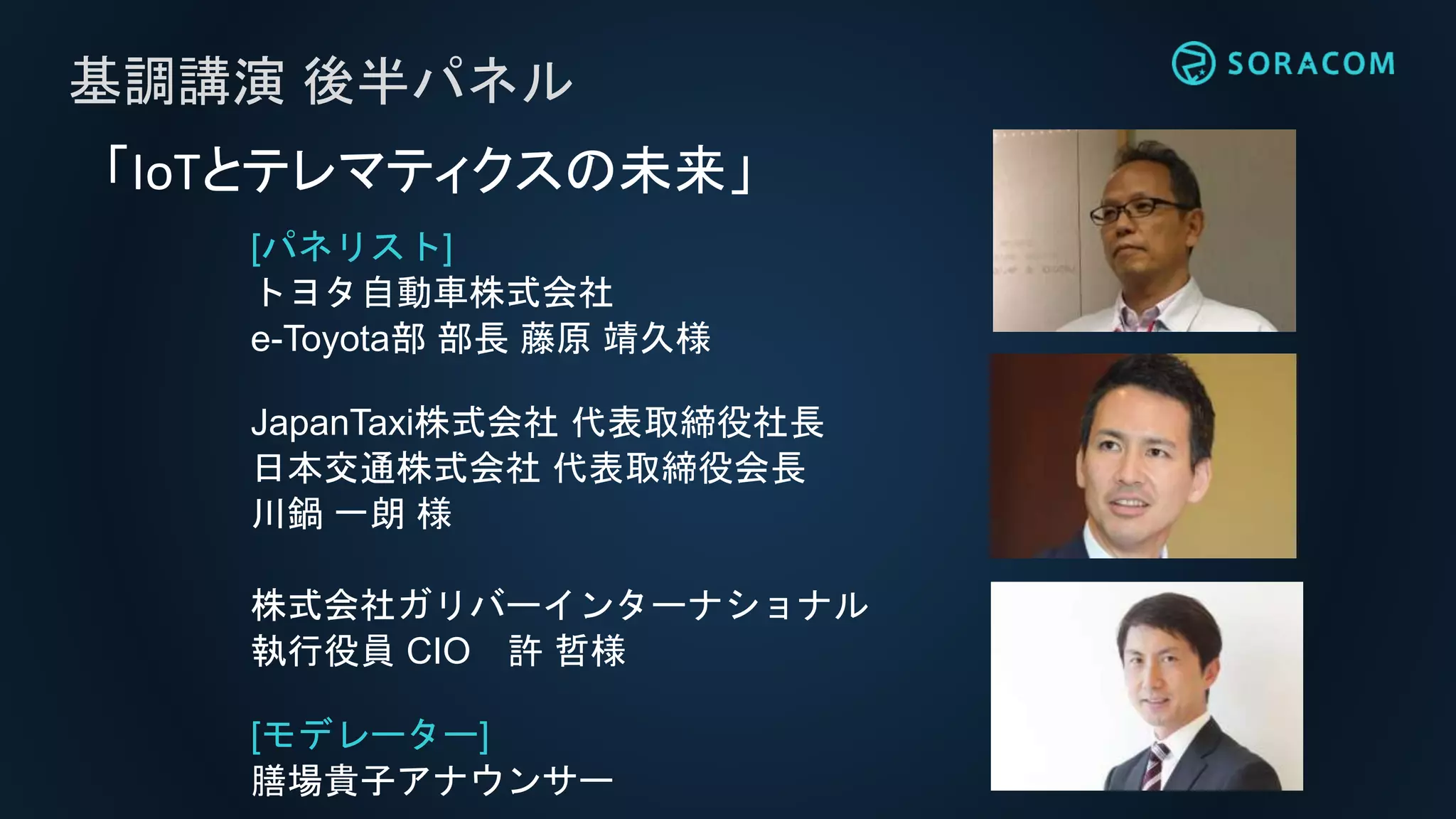 基調講演 後半パネル

SORACOM

「IoTとテレマティクスの未来」

[パネリスト]
トヨタ自動車株式会社
e-Toyota部 部長 藤原 靖久様

JapanTaxi株式会社 代表取締役社長
日本交通株式会社 代表取締役会長
川鍋 一朗 様

株式会社ガリバーインターナショナル
執行役員 CIO　許 哲様

[モデレーター]
膳場貴子アナウンサー